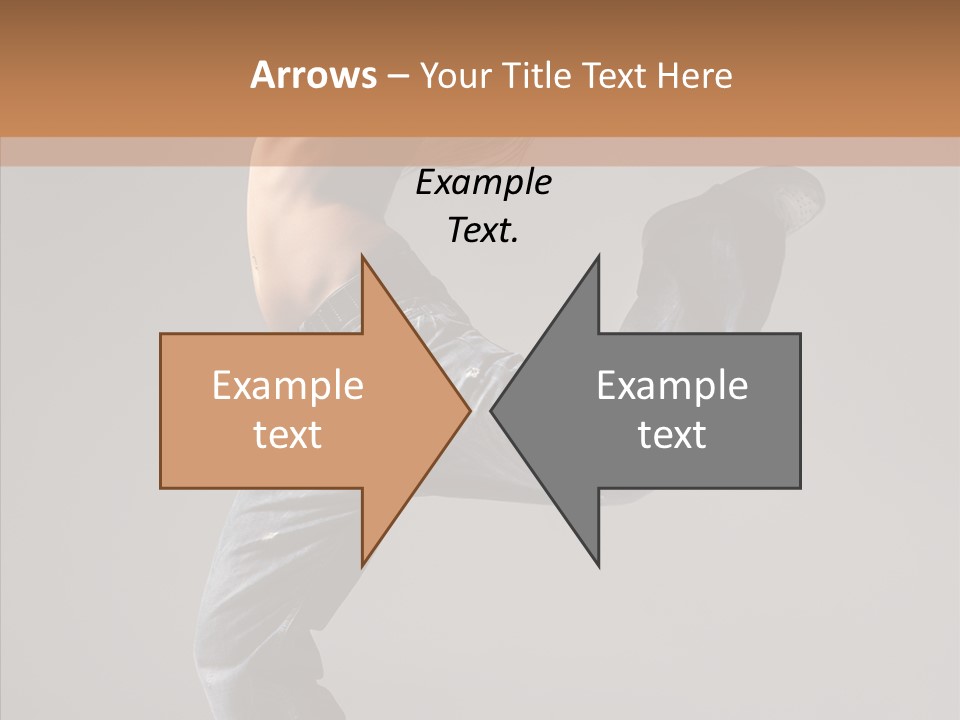 Arrows – Your Title Text Here

Example Text.

Example text

Example text